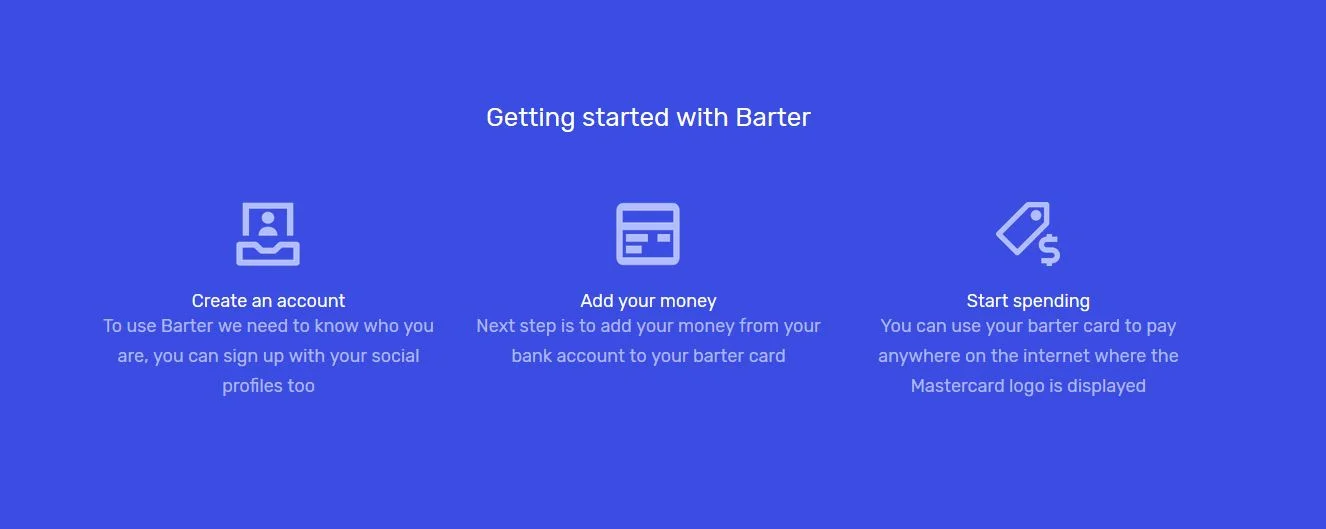 Getting started with Barter

Create an account
To use Barter we need to know who you are, you can sign up with your social profiles too

Add your money
Next step is to add your money from your bank account to your barter card

Start spending
You can use your barter card to pay anywhere on the internet where the Mastercard logo is displayed